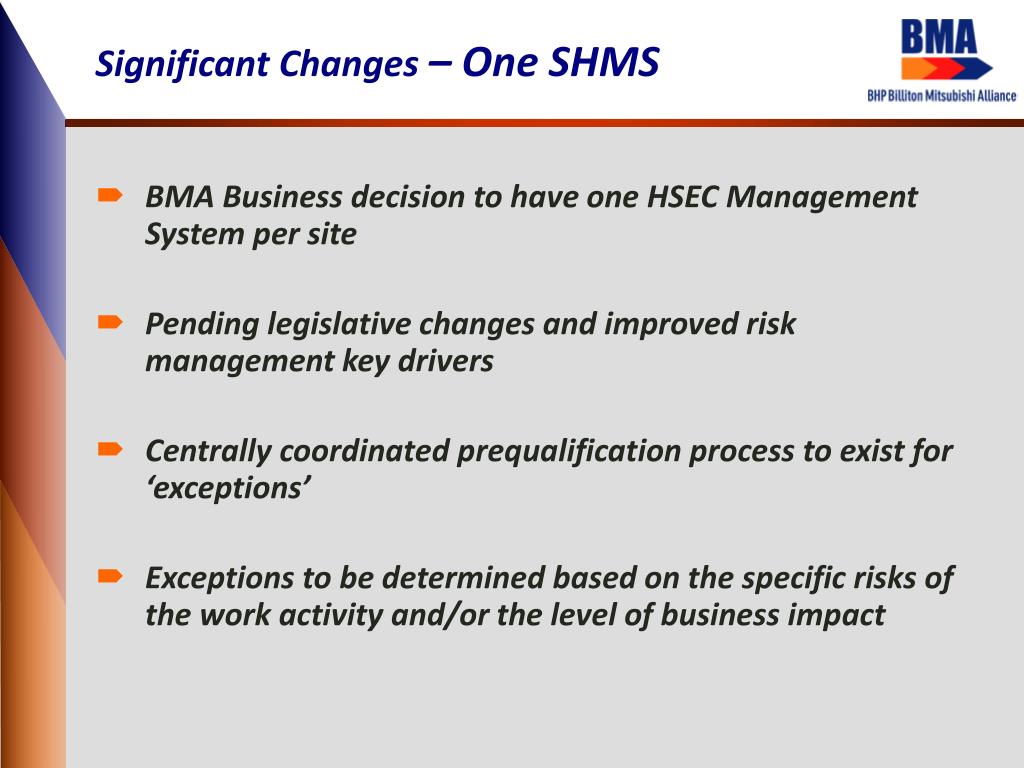 Significant Changes – One SHMS

BMA
BHP Billiton Mitsubishi Alliance

BMA Business decision to have one HSEC Management System per site

Pending legislative changes and improved risk management key drivers

Centrally coordinated prequalification process to exist for ‘exceptions’

Exceptions to be determined based on the specific risks of the work activity and/or the level of business impact